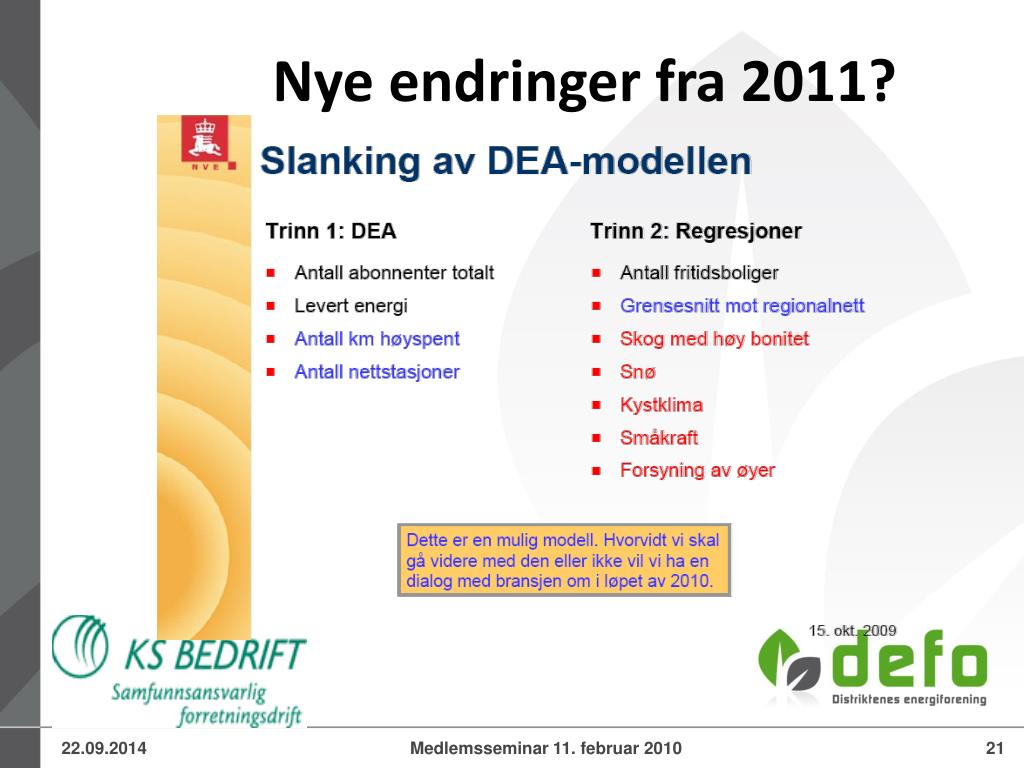 Nye endringer fra 2011?

NVE

Slanking av DEA-modellen

Trinn 1: DEA
- Antall abonnenter totalt
- Levert energi
- Antall km høyspent
- Antall nettstasjoner

Trinn 2: Regresjoner
- Antall fritidsboliger
- Grensesnitt mot regionalnett
- Skog med høy bonitet
- Snø
- Kystklima
- Småkraft
- Forsyning av øyer

Dette er en mulig modell. Hvorvidt vi skal gå videre med den eller ikke vil vi ha en dialog med bransjen om i løpet av 2010.

15. okt. 2009

KS BEDRIFT
Samfunnsansvarlig forretningsdrift

defo
Distriktenes energiforening

22.09.2014 Medlemsseminar 11. februar 2010 21